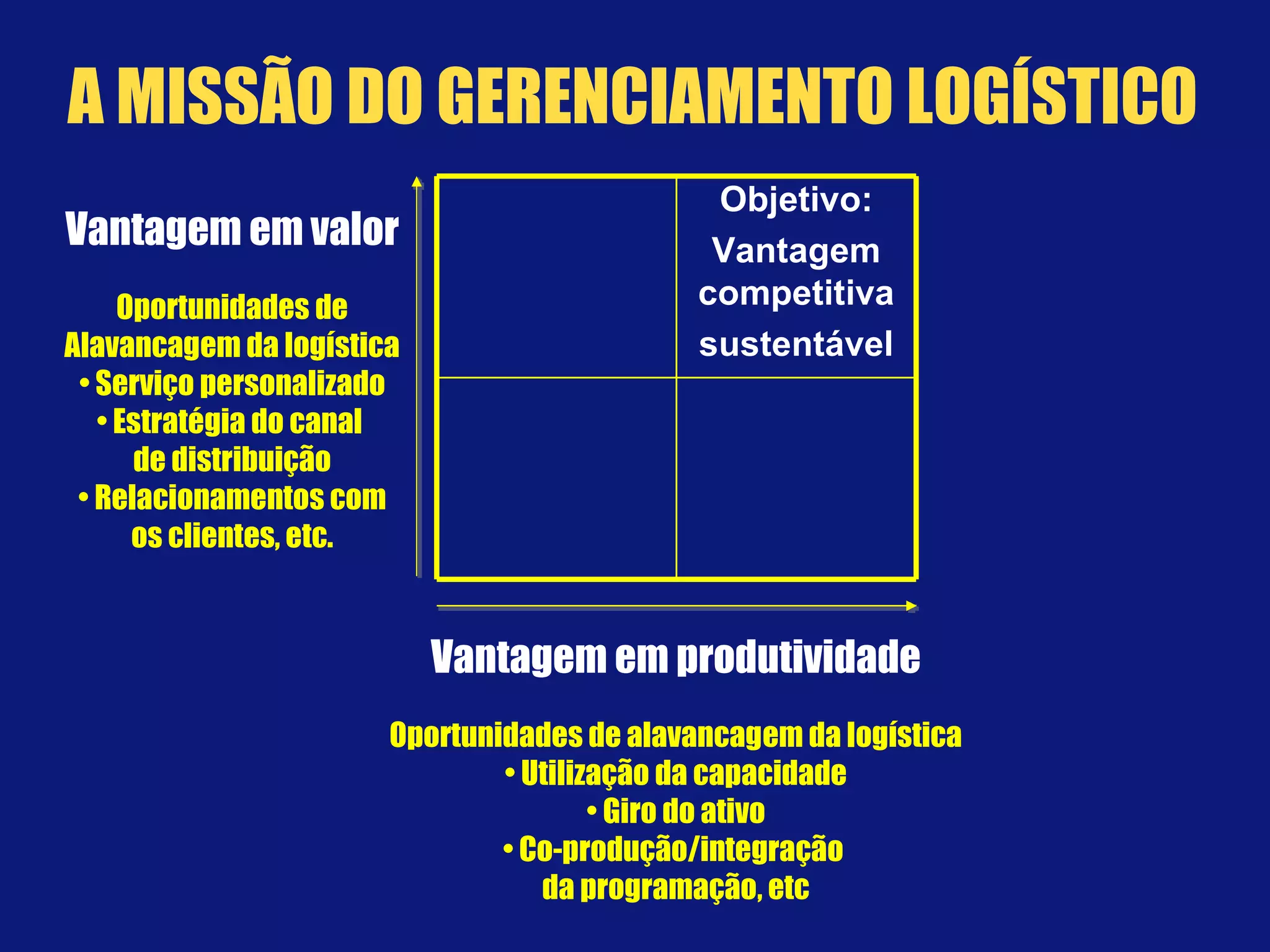 A MISSÃO DO GERENCIAMENTO LOGÍSTICO

Vantagem em valor

Oportunidades de Alavancagem da logística
• Serviço personalizado
• Estratégia do canal de distribuição
• Relacionamentos com os clientes, etc.

Objetivo:
Vantagem competitiva sustentável

Vantagem em produtividade

Oportunidades de alavancagem da logística
• Utilização da capacidade
• Giro do ativo
• Co-produção/integração da programação, etc